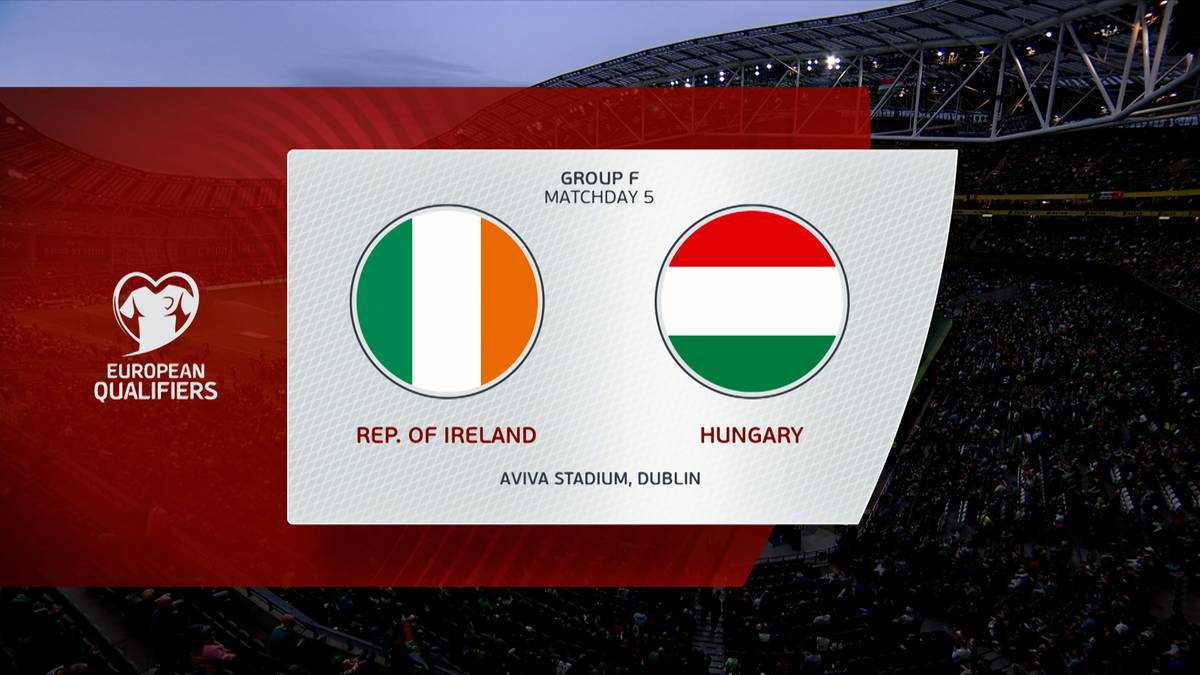 EUROPEAN QUALIFIERS

GROUP F
MATCHDAY 5

REP. OF IRELAND

HUNGARY

AVIVA STADIUM, DUBLIN